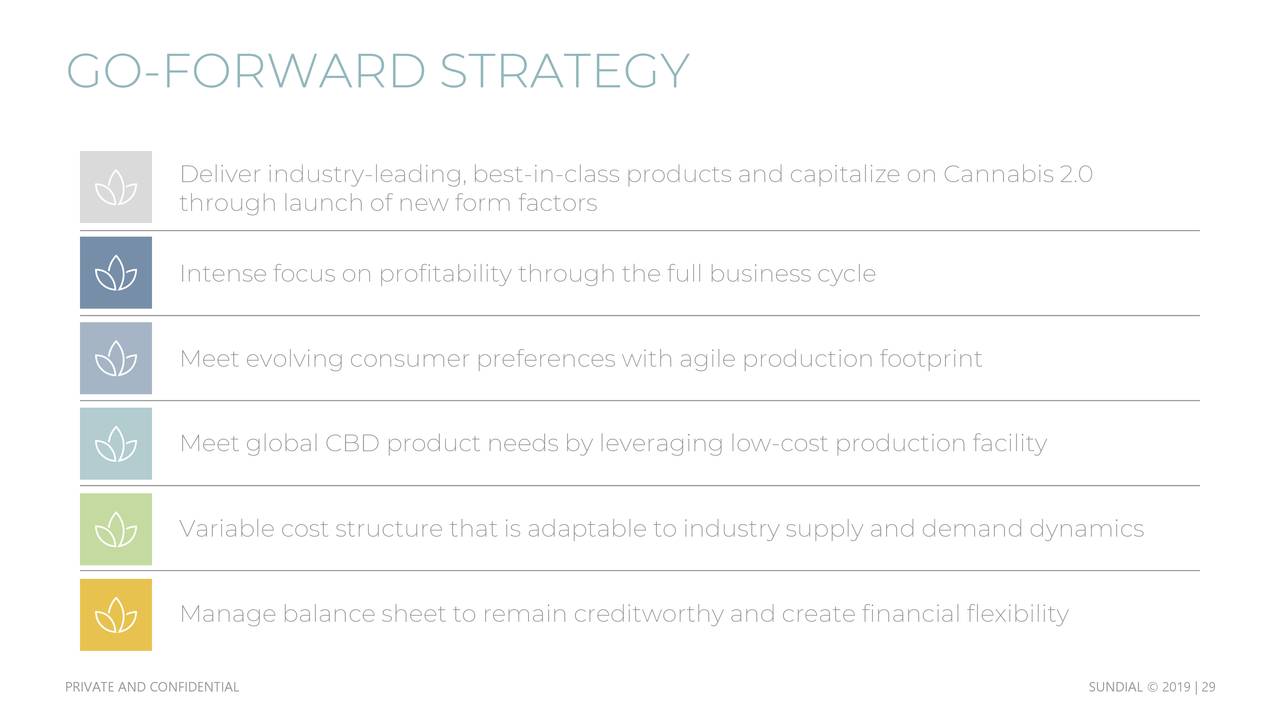 GO-FORWARD STRATEGY

Deliver industry-leading, best-in-class products and capitalize on Cannabis 2.0 through launch of new form factors

Intense focus on profitability through the full business cycle

Meet evolving consumer preferences with agile production footprint

Meet global CBD product needs by leveraging low-cost production facility

Variable cost structure that is adaptable to industry supply and demand dynamics

Manage balance sheet to remain creditworthy and create financial flexibility

PRIVATE AND CONFIDENTIAL

SUNDIAL © 2019 | 29